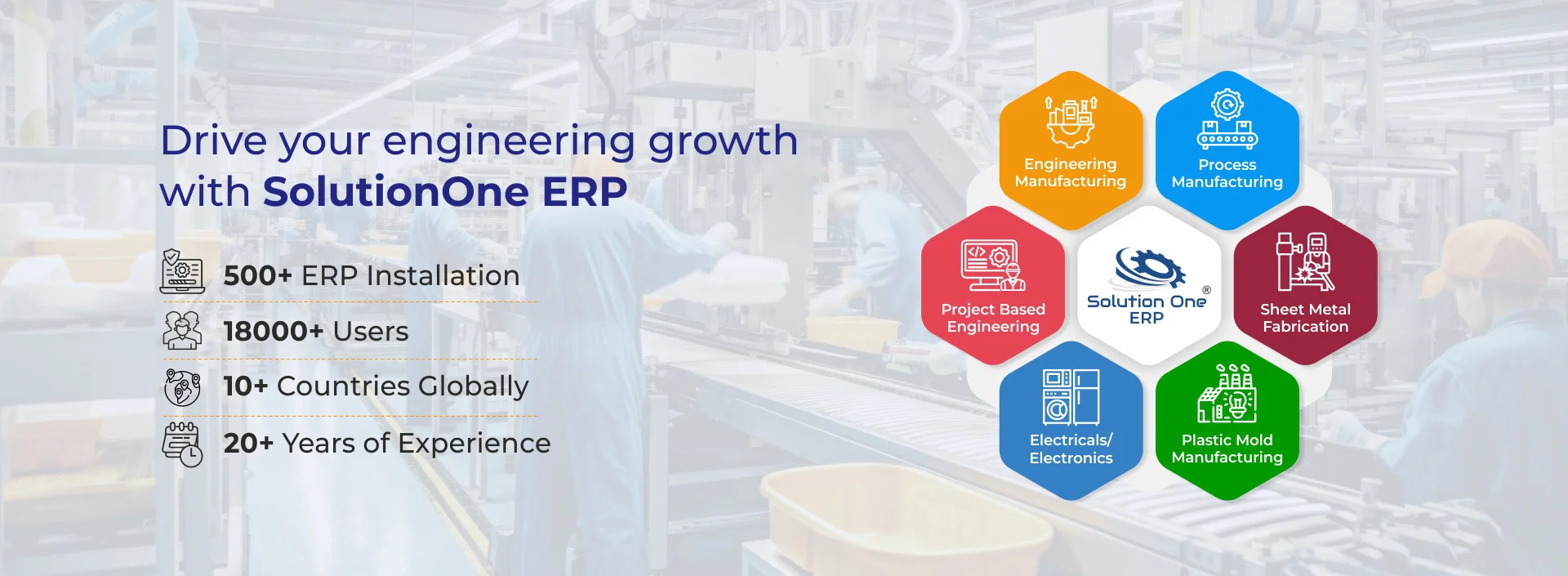 Drive your engineering growth with SolutionOne ERP

500+ ERP Installation

18000+ Users

10+ Countries Globally

20+ Years of Experience

Engineering Manufacturing

Process Manufacturing

Project Based Engineering

Solution One® ERP

Sheet Metal Fabrication

Electricals/ Electronics

Plastic Mold Manufacturing